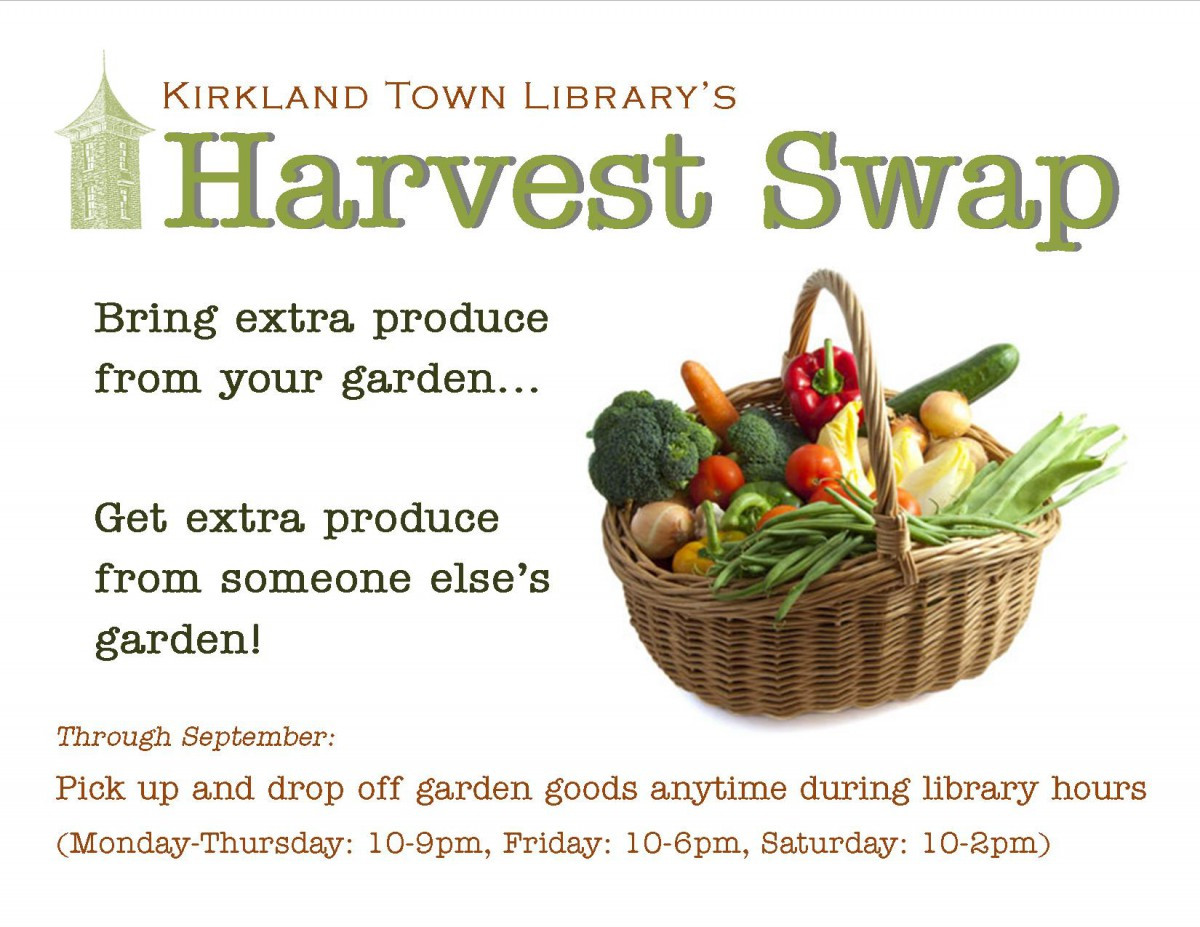 KIRKLAND TOWN LIBRARY'S
Harvest Swap

Bring extra produce from your garden...

Get extra produce from someone else's garden!

Through September:

Pick up and drop off garden goods anytime during library hours

(Monday-Thursday: 10-9pm, Friday: 10-6pm, Saturday: 10-2pm)